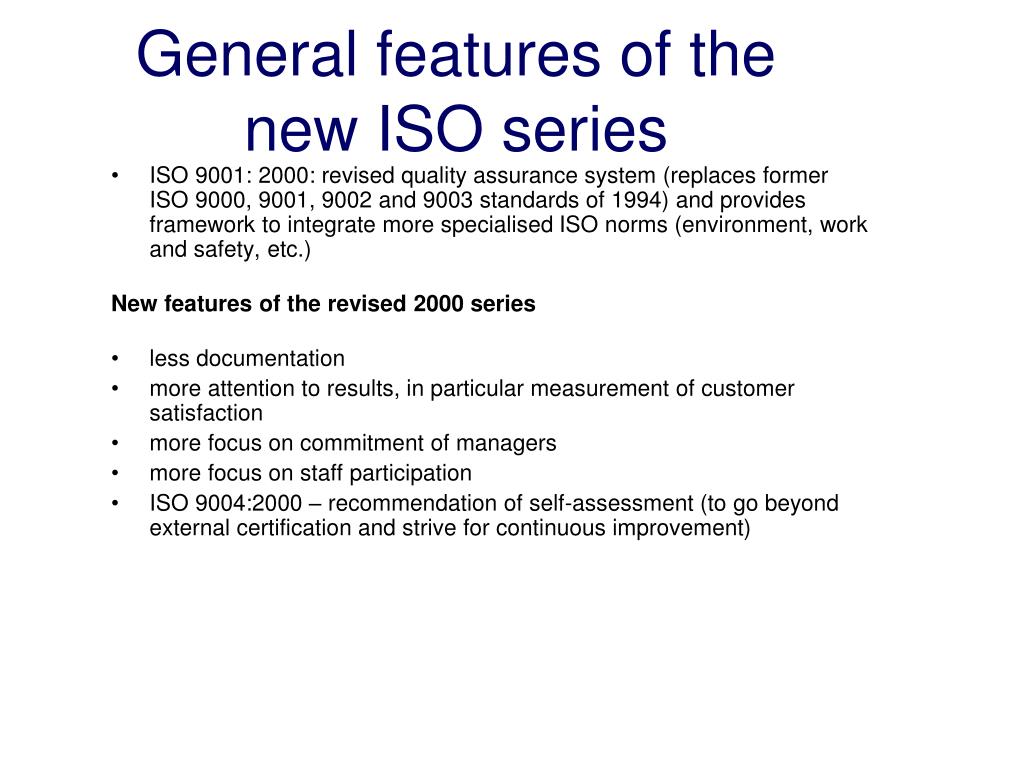 General features of the new ISO series

• ISO 9001: 2000: revised quality assurance system (replaces former ISO 9000, 9001, 9002 and 9003 standards of 1994) and provides framework to integrate more specialised ISO norms (environment, work and safety, etc.)

New features of the revised 2000 series

• less documentation
• more attention to results, in particular measurement of customer satisfaction
• more focus on commitment of managers
• more focus on staff participation
• ISO 9004:2000 – recommendation of self-assessment (to go beyond external certification and strive for continuous improvement)